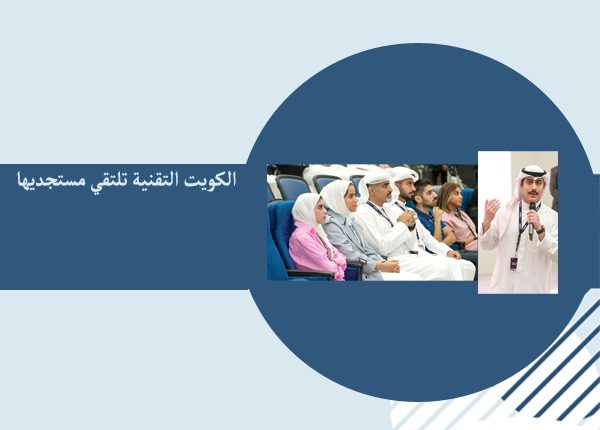 الكويت التقنية تلتقي مستجديها